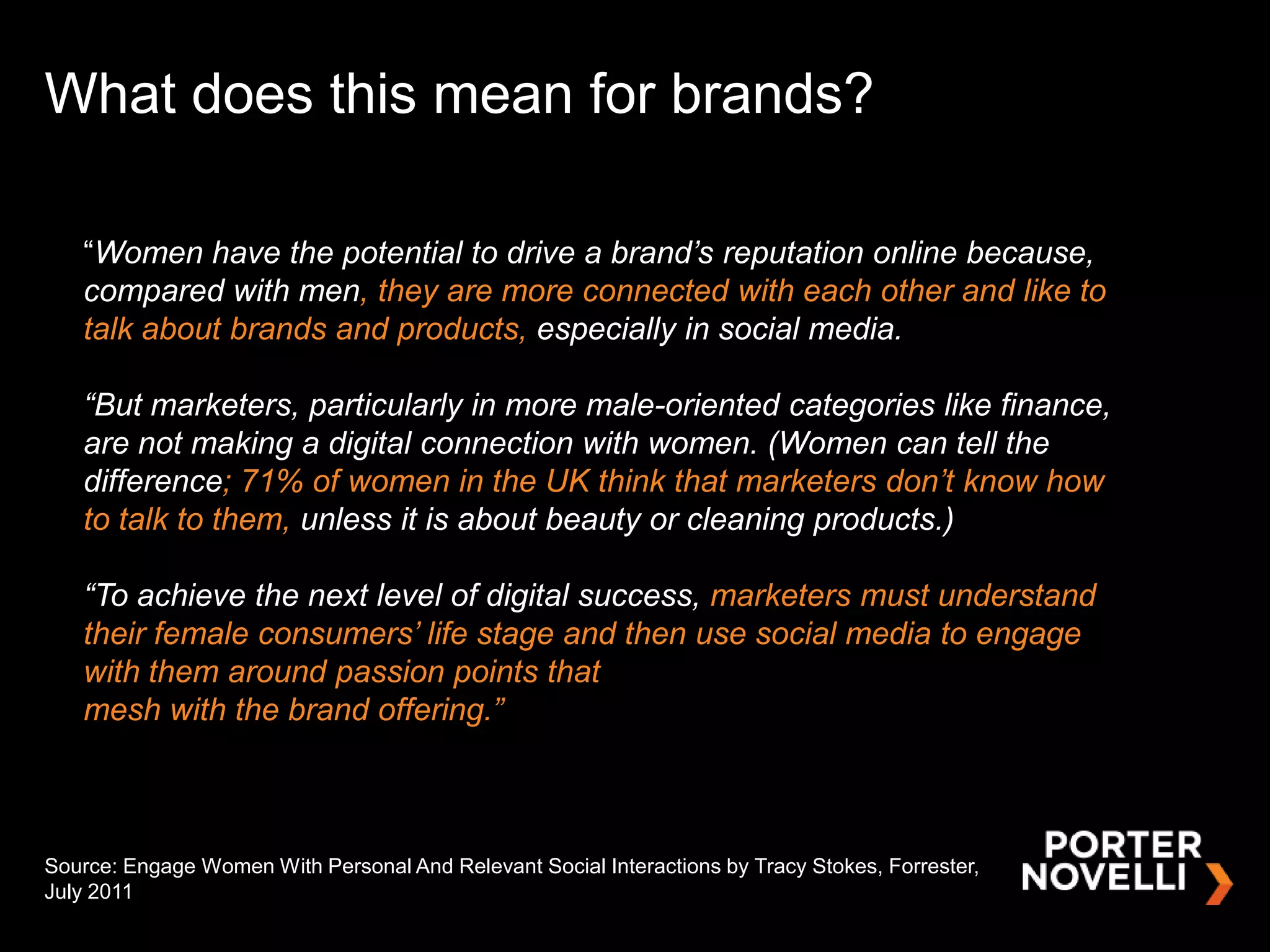 What does this mean for brands?

“Women have the potential to drive a brand’s reputation online because, compared with men, they are more connected with each other and like to talk about brands and products, especially in social media.

“But marketers, particularly in more male-oriented categories like finance, are not making a digital connection with women. (Women can tell the difference; 71% of women in the UK think that marketers don’t know how to talk to them, unless it is about beauty or cleaning products.)

“To achieve the next level of digital success, marketers must understand their female consumers’ life stage and then use social media to engage with them around passion points that mesh with the brand offering.”

Source: Engage Women With Personal And Relevant Social Interactions by Tracy Stokes, Forrester, July 2011

PORTER NOVELLI